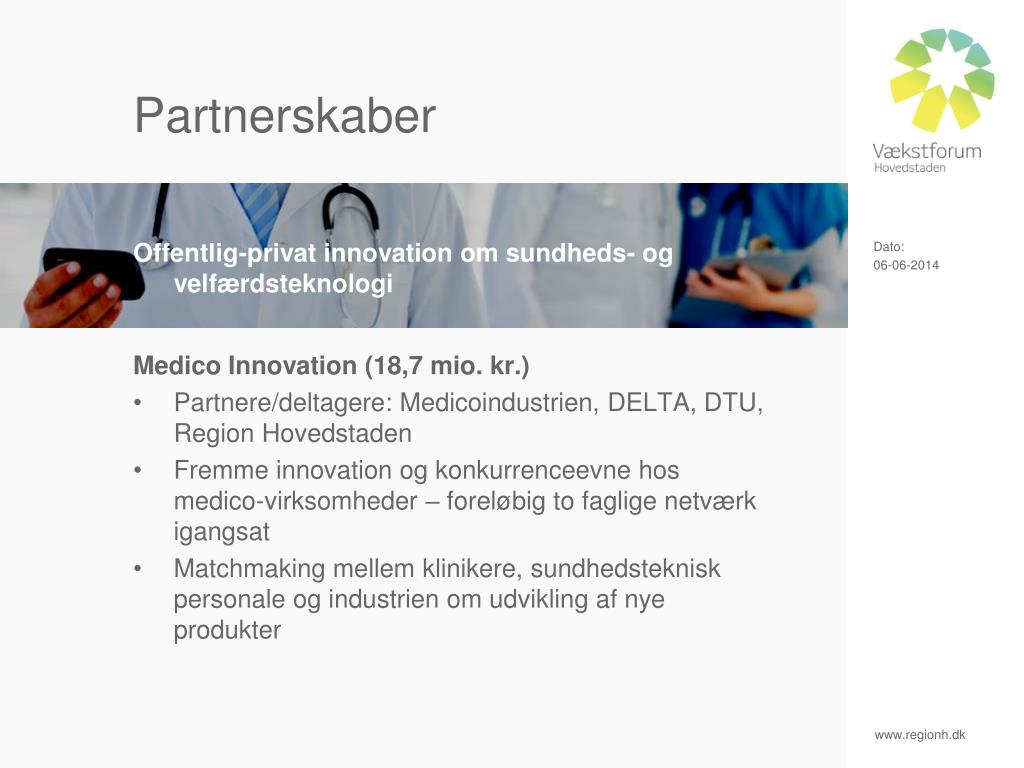 Partnerskaber

Vækstforum
Hovedstaden

Offentlig-privat innovation om sundheds- og velfærdsteknologi

Dato:
06-06-2014

Medico Innovation (18,7 mio. kr.)
• Partnere/deltagere: Medicoindustrien, DELTA, DTU, Region Hovedstaden
• Fremme innovation og konkurrenceevne hos medico-virksomheder – foreløbig to faglige netværk igangsat
• Matchmaking mellem klinikere, sundhedsteknisk personale og industrien om udvikling af nye produkter

www.regionh.dk